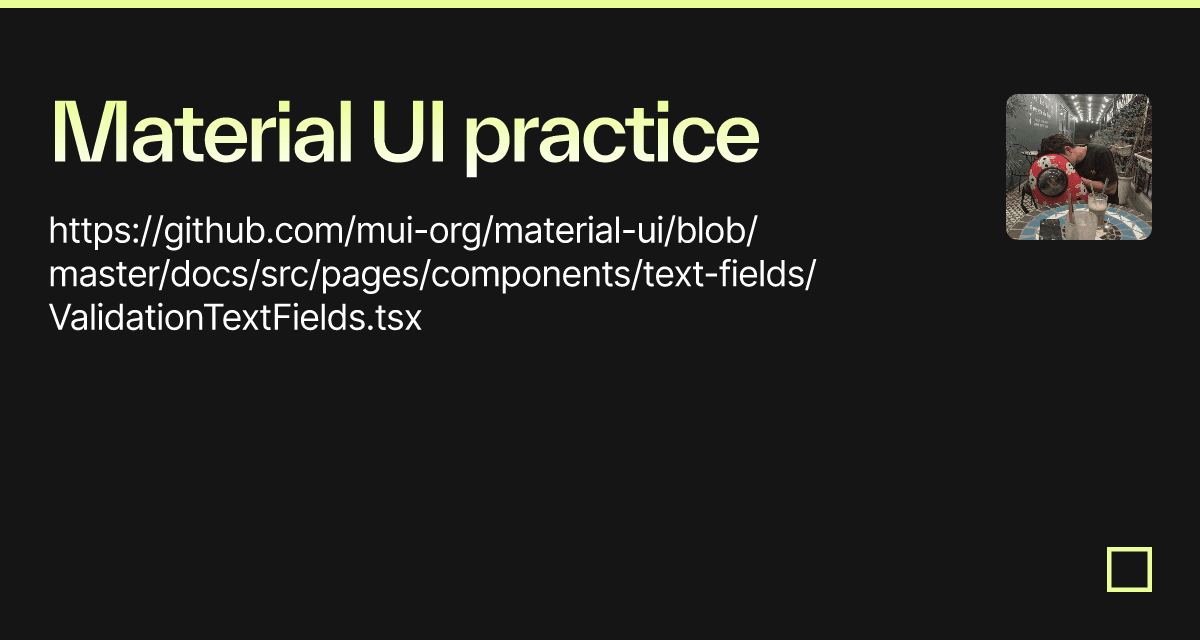 Material UI practice

https://github.com/mui-org/material-ui/blob/master/docs/src/pages/components/text-fields/ValidationTextFields.tsx